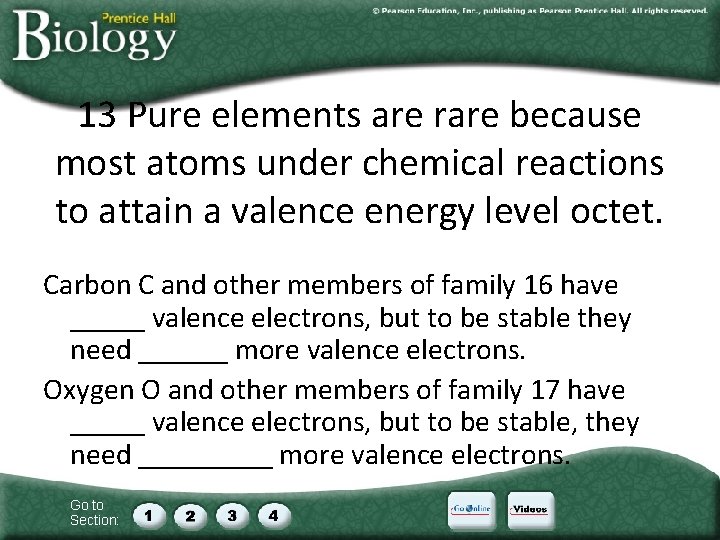 Prentice Hall
Biology

© Pearson Education, Inc., publishing as Pearson Prentice Hall. All rights reserved.

13 Pure elements are rare because most atoms under chemical reactions to attain a valence energy level octet.

Carbon C and other members of family 16 have _____ valence electrons, but to be stable they need ______ more valence electrons.

Oxygen O and other members of family 17 have _____ valence electrons, but to be stable, they need _________ more valence electrons.

Go to Section: 1 2 3 4

Go Online

Videos